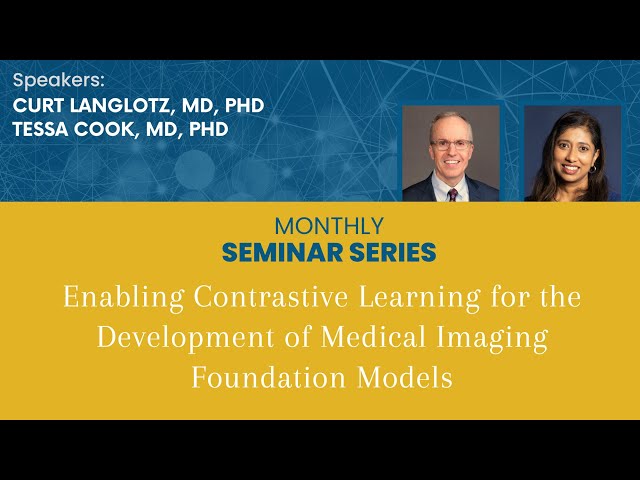 Speakers:
CURT LANGLOTZ, MD, PHD
TESSA COOK, MD, PHD

MONTHLY
SEMINAR SERIES

Enabling Contrastive Learning for the Development of Medical Imaging Foundation Models